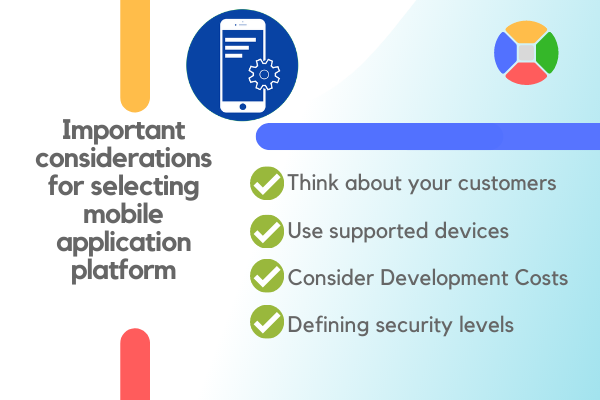 Important considerations for selecting mobile application platform

Think about your customers

Use supported devices

Consider Development Costs

Defining security levels